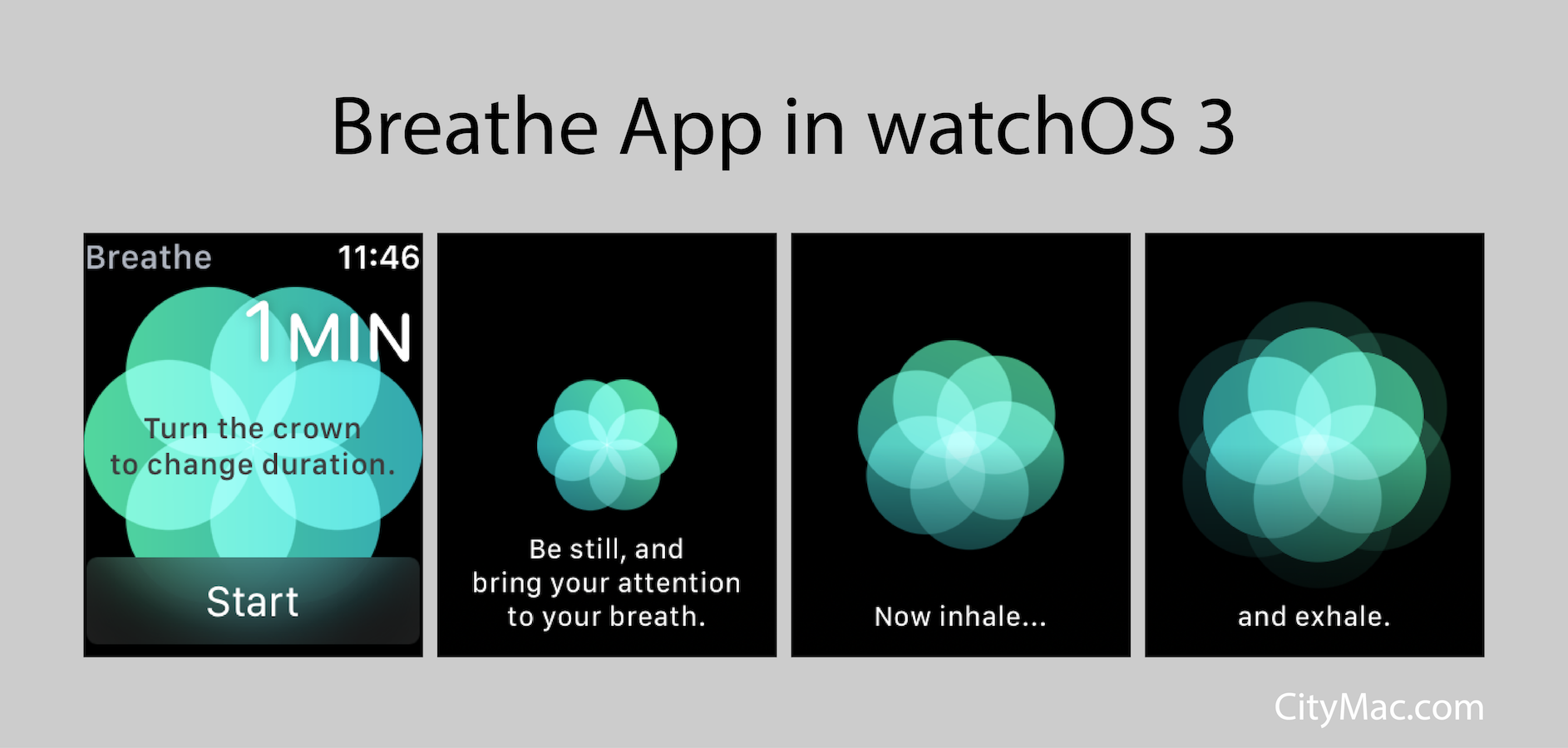 Breathe App in watchOS 3

Breathe 11:46

1 MIN

Turn the crown to change duration.

Start

Be still, and bring your attention to your breath.

Now inhale...

and exhale.

CityMac.com